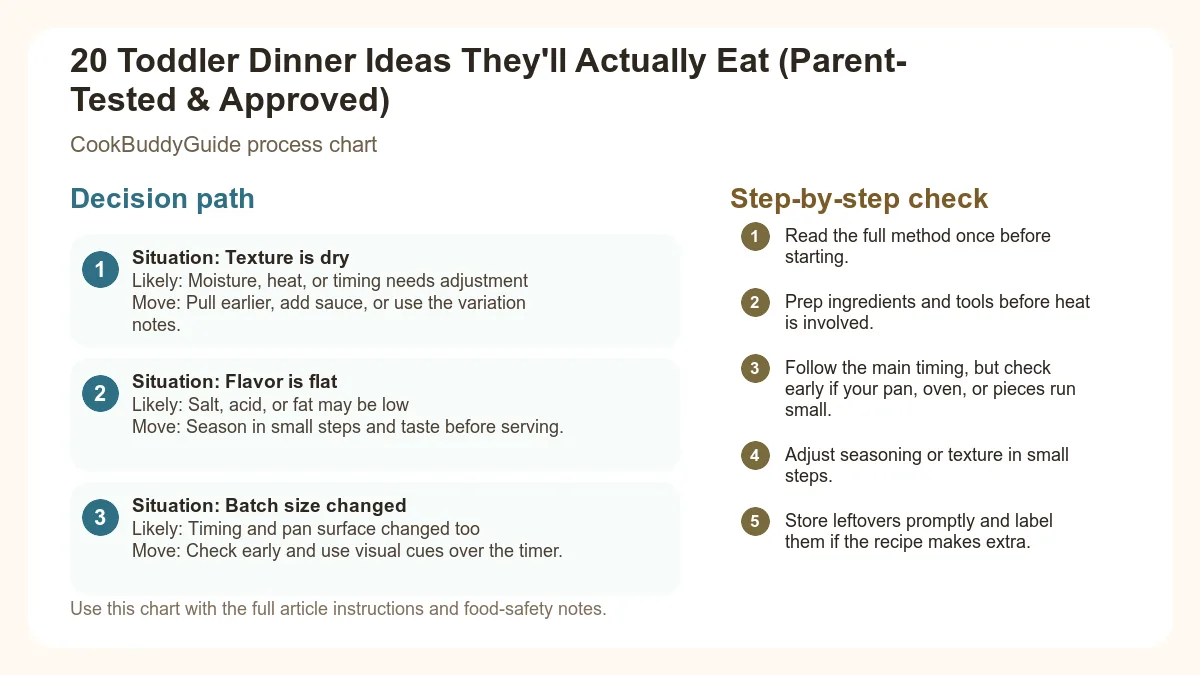 20 Toddler Dinner Ideas They'll Actually Eat (Parent-Tested & Approved)

CookBuddyGuide process chart

Decision path

1 Situation: Texture is dry
Likely: Moisture, heat, or timing needs adjustment
Move: Pull earlier, add sauce, or use the variation notes.

2 Situation: Flavor is flat
Likely: Salt, acid, or fat may be low
Move: Season in small steps and taste before serving.

3 Situation: Batch size changed
Likely: Timing and pan surface changed too
Move: Check early and use visual cues over the timer.

Use this chart with the full article instructions and food-safety notes.

Step-by-step check

1 Read the full method once before starting.

2 Prep ingredients and tools before heat is involved.

3 Follow the main timing, but check early if your pan, oven, or pieces run small.

4 Adjust seasoning or texture in small steps.

5 Store leftovers promptly and label them if the recipe makes extra.